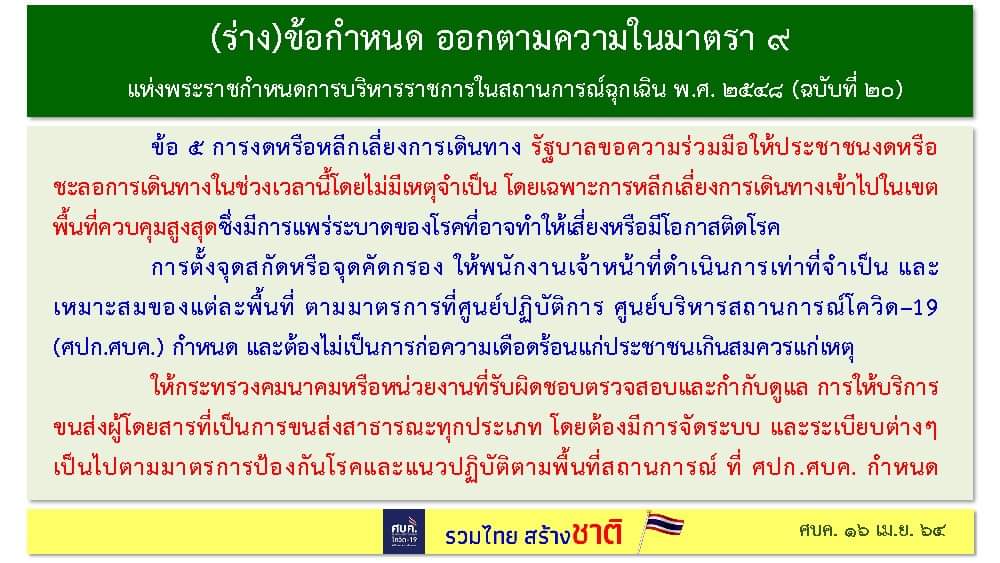 (ร่าง)ข้อกำหนด ออกตามความในมาตรา ๙

แห่งพระราชกำหนดการบริหารราชการในสถานการณ์ฉุกเฉิน พ.ศ. ๒๕๔๘ (ฉบับที่ ๒๐)

ข้อ ๕ การงดหรือหลีกเลี่ยงการเดินทาง รัฐบาลขอความร่วมมือให้ประชาชนงดหรือชะลอการเดินทางในช่วงเวลานี้โดยไม่มีเหตุจำเป็น โดยเฉพาะการหลีกเลี่ยงการเดินทางเข้าไปในเขตพื้นที่ควบคุมสูงสุดซึ่งมีการแพร่ระบาดของโรคที่อาจทำให้เสี่ยงหรือมีโอกาสติดโรค

การตั้งจุดสกัดหรือจุดคัดกรอง ให้พนักงานเจ้าหน้าที่ดำเนินการเท่าที่จำเป็น และเหมาะสมของแต่ละพื้นที่ ตามมาตรการที่ศูนย์ปฏิบัติการ ศูนย์บริหารสถานการณ์โควิด–19 (ศปก.ศบค.) กำหนด และต้องไม่เป็นการก่อความเดือดร้อนแก่ประชาชนเกินสมควรแก่เหตุ

ให้กระทรวงคมนาคมหรือหน่วยงานที่รับผิดชอบตรวจสอบและกำกับดูแล การให้บริการขนส่งผู้โดยสารที่เป็นการขนส่งสาธารณะทุกประเภท โดยต้องมีการจัดระบบ และระเบียบต่างๆ เป็นไปตามมาตรการป้องกันโรคและแนวปฏิบัติตามพื้นที่สถานการณ์ ที่ ศปก.ศบค. กำหนด

ศบค. โควิด-19

รวมไทย สร้างชาติ

ศบค. ๑๖ เม.ย. ๖๔